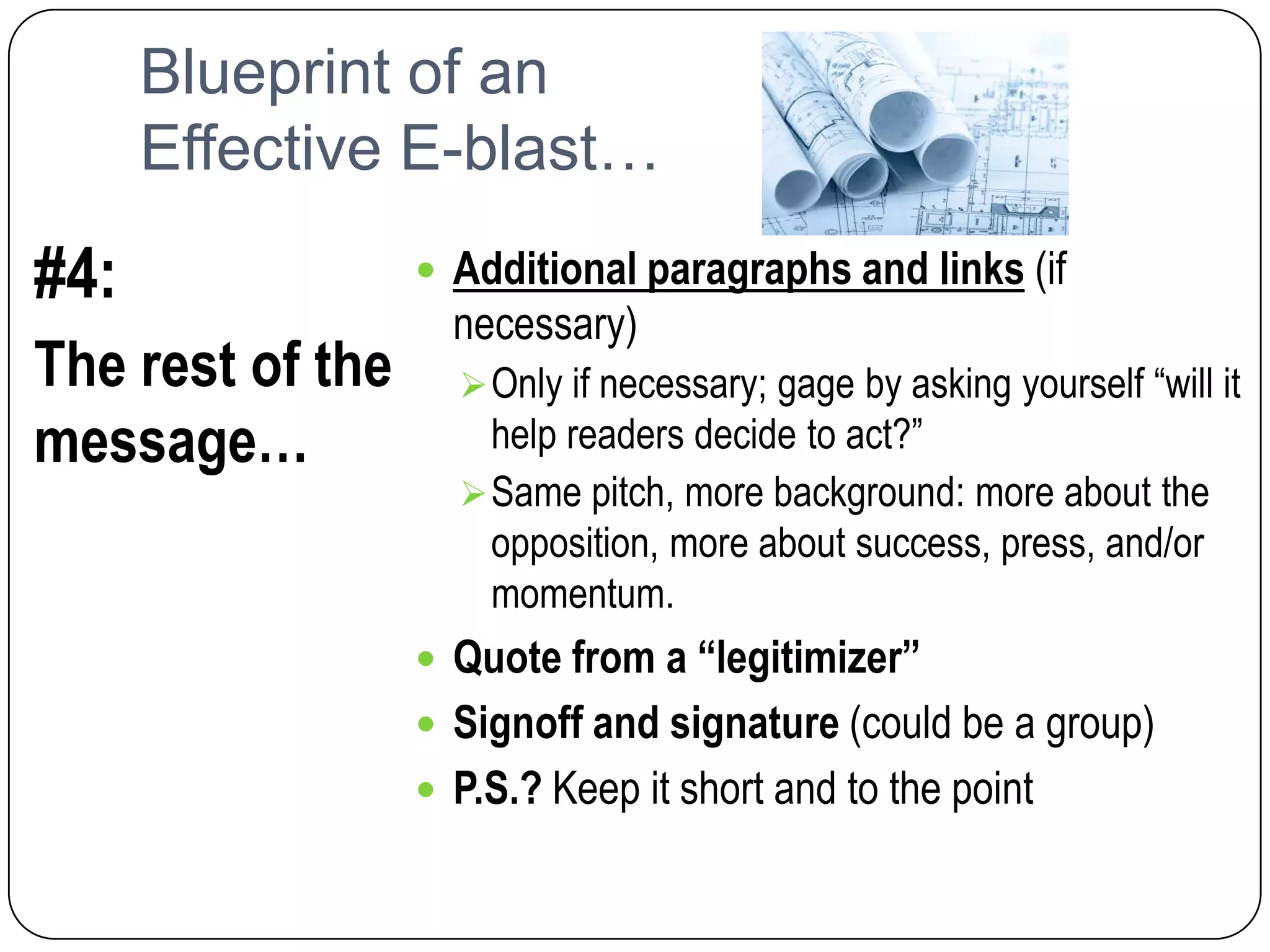 Blueprint of an Effective E-blast…

#4:

The rest of the message…

- Additional paragraphs and links (if necessary)
  - Only if necessary; gage by asking yourself “will it help readers decide to act?”
  - Same pitch, more background: more about the opposition, more about success, press, and/or momentum.
- Quote from a “legitimizer”
- Signoff and signature (could be a group)
- P.S.? Keep it short and to the point